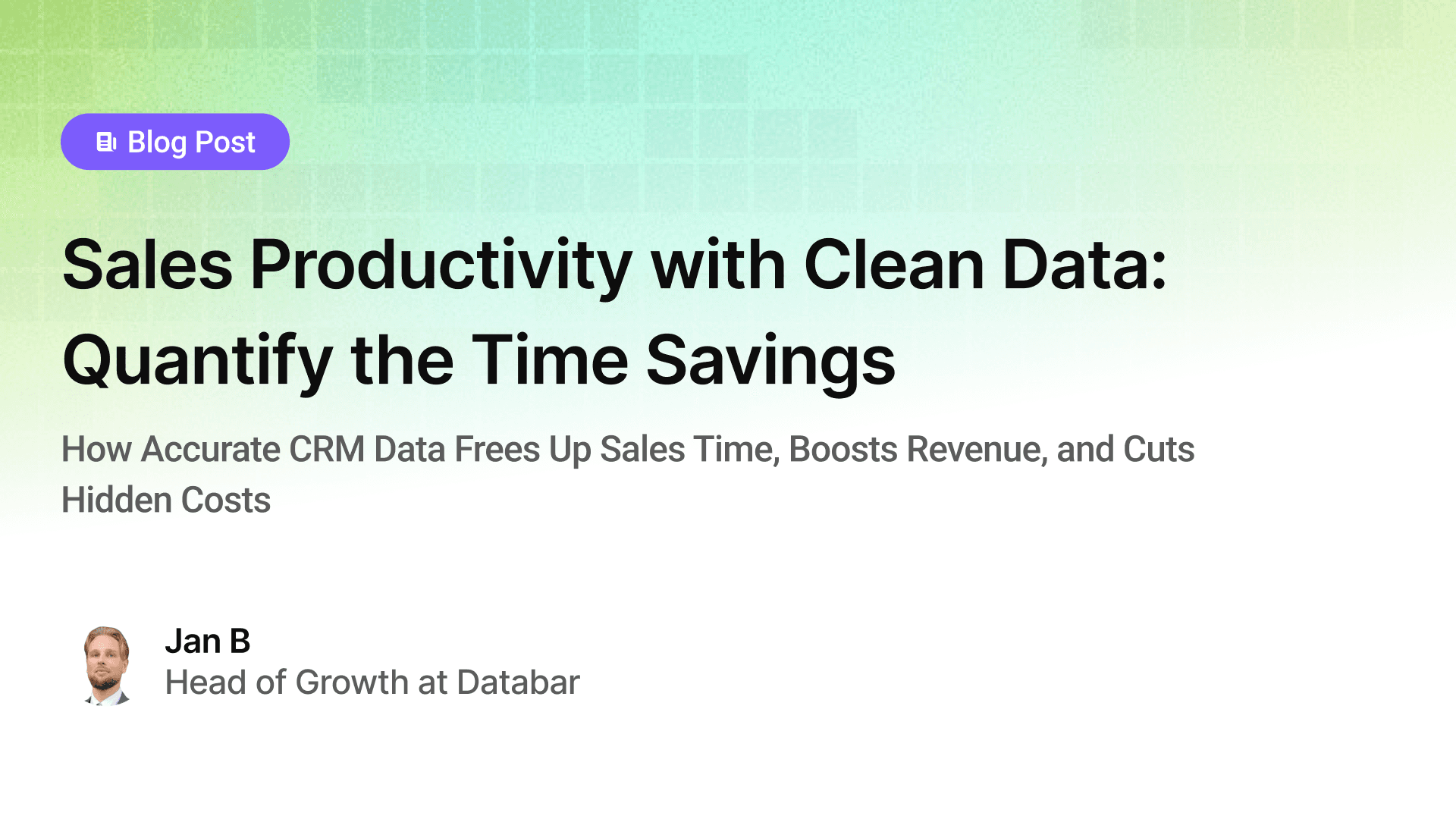 Blog Post

Sales Productivity with Clean Data: Quantify the Time Savings

How Accurate CRM Data Frees Up Sales Time, Boosts Revenue, and Cuts Hidden Costs

Jan B
Head of Growth at Databar